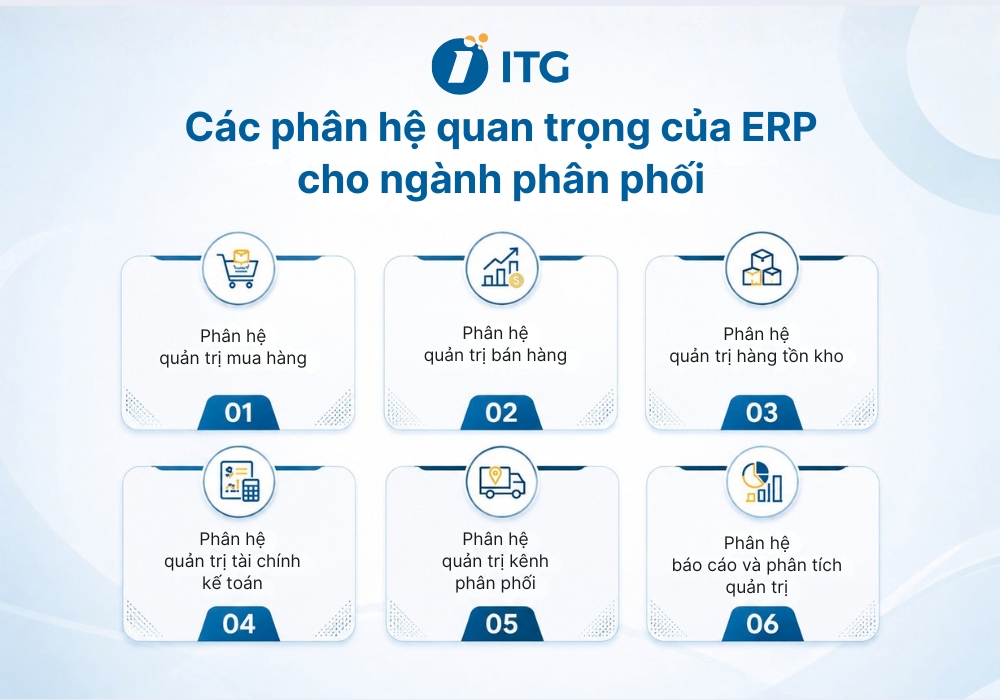 ITG

Các phân hệ quan trọng của ERP cho ngành phân phối

Phân hệ quản trị mua hàng

01

Phân hệ quản trị bán hàng

02

Phân hệ quản trị hàng tồn kho

03

Phân hệ quản trị tài chính kế toán

04

Phân hệ quản trị kênh phân phối

05

Phân hệ báo cáo và phân tích quản trị

06